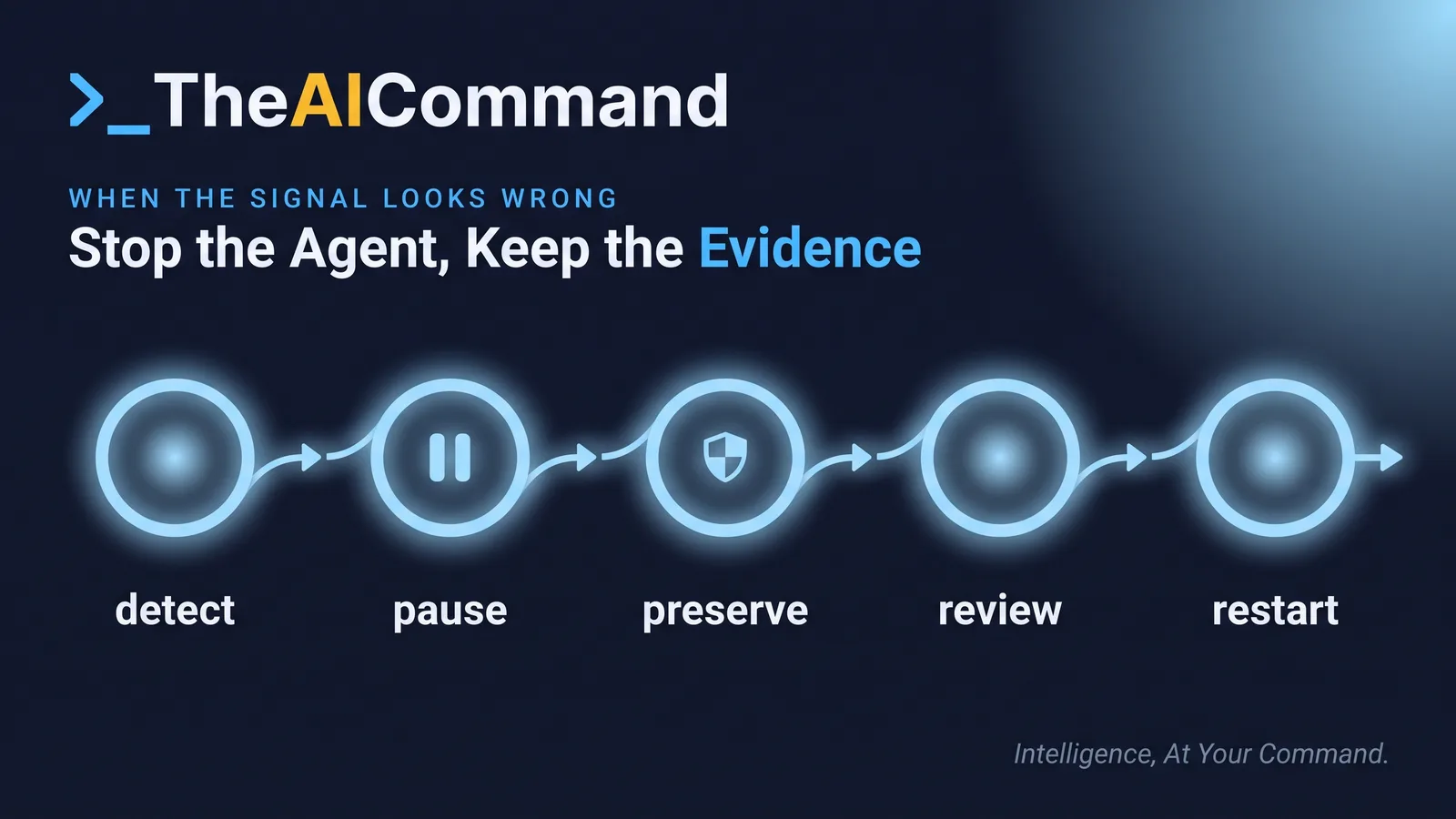 >_TheAICommand

WHEN THE SIGNAL LOOKS WRONG

Stop the Agent, Keep the Evidence

detect

pause

preserve

review

restart

Intelligence, At Your Command.